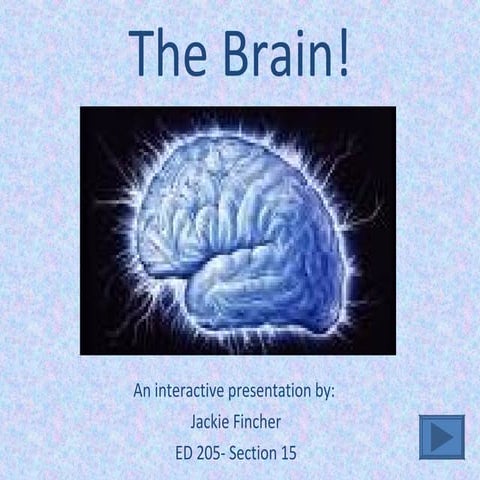 The Brain!

An interactive presentation by:

Jackie Fincher

ED 205- Section 15